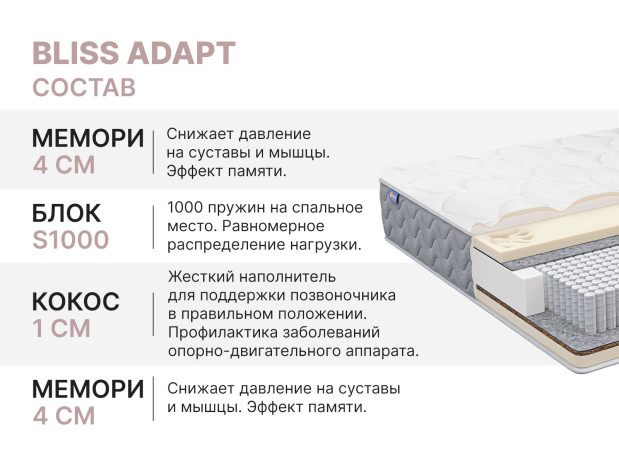 BLISS ADAPT
СОСТАВ

МЕМОРИ
4 СМ

Снижает давление на суставы и мышцы. Эффект памяти.

БЛОК
S1000

1000 пружин на спальное место. Равномерное распределение нагрузки.

КОКОС
1 СМ

Жесткий наполнитель для поддержки позвоночника в правильном положении. Профилактика заболеваний опорно-двигательного аппарата.

МЕМОРИ
4 СМ

Снижает давление на суставы и мышцы. Эффект памяти.